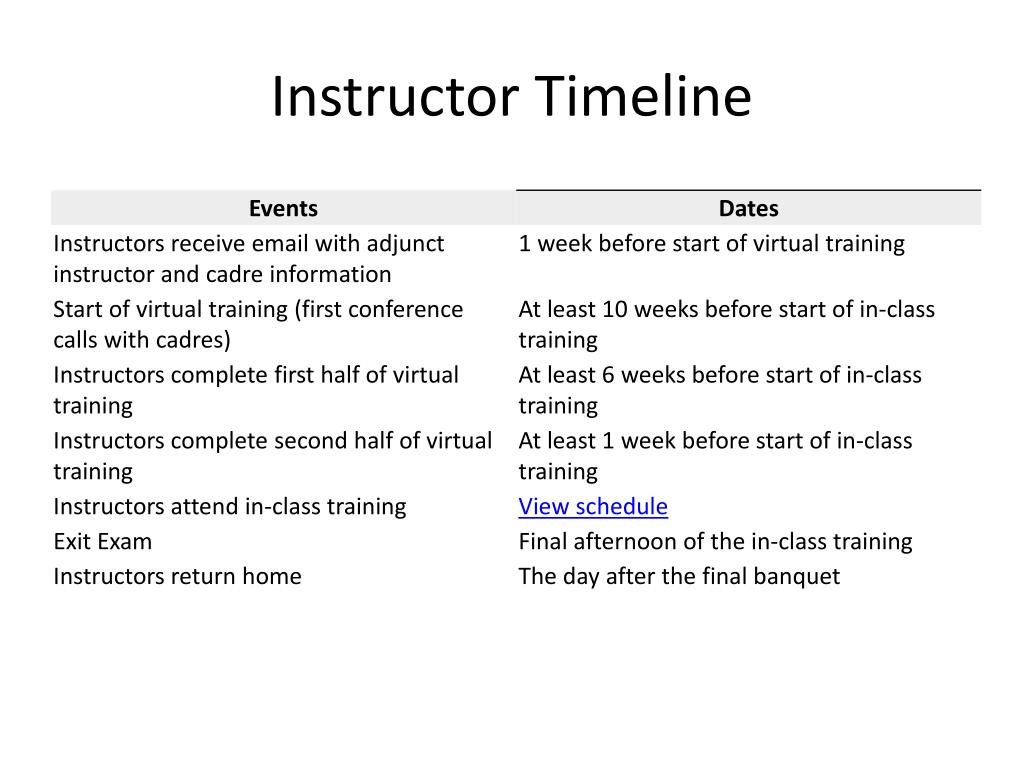 Instructor Timeline

| Events | Dates |
|---|---|
| Instructors receive email with adjunct instructor and cadre information | 1 week before start of virtual training |
| Start of virtual training (first conference calls with cadres) | At least 10 weeks before start of in-class training |
| Instructors complete first half of virtual training | At least 6 weeks before start of in-class training |
| Instructors complete second half of virtual training | At least 1 week before start of in-class training |
| Instructors attend in-class training | View schedule |
| Exit Exam | Final afternoon of the in-class training |
| Instructors return home | The day after the final banquet |